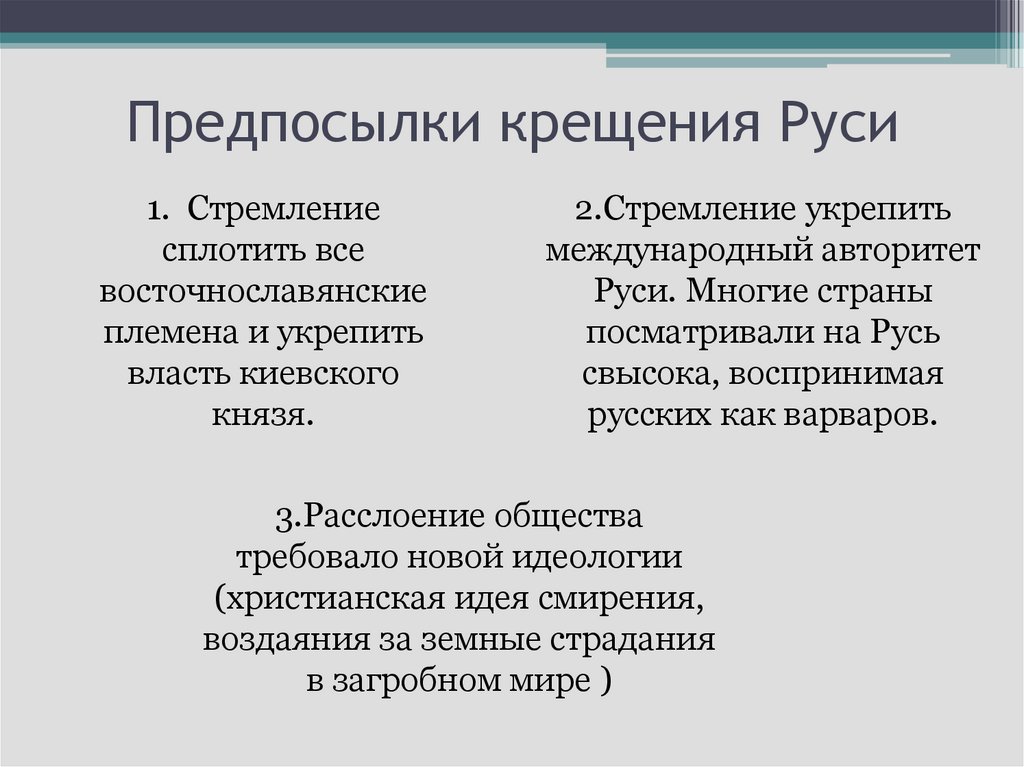 Предпосылки крещения Руси

1. Стремление сплотить все восточнославянские племена и укрепить власть киевского князя.

2.Стремление укрепить международный авторитет Руси. Многие страны посматривали на Русь свысока, воспринимая русских как варваров.

3.Расслоение общества требовало новой идеологии (христианская идея смирения, воздаяния за земные страдания в загробном мире )